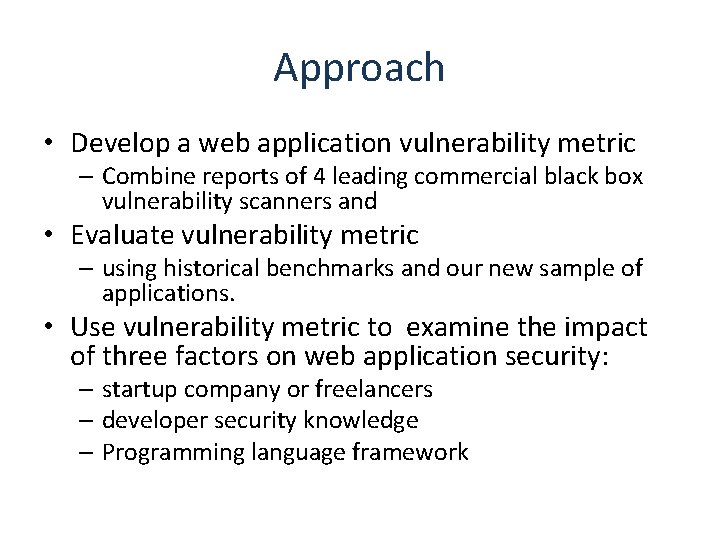 Approach

• Develop a web application vulnerability metric
– Combine reports of 4 leading commercial black box vulnerability scanners and
• Evaluate vulnerability metric
– using historical benchmarks and our new sample of applications.
• Use vulnerability metric to  examine the impact of three factors on web application security:
– startup company or freelancers
– developer security knowledge
– Programming language framework